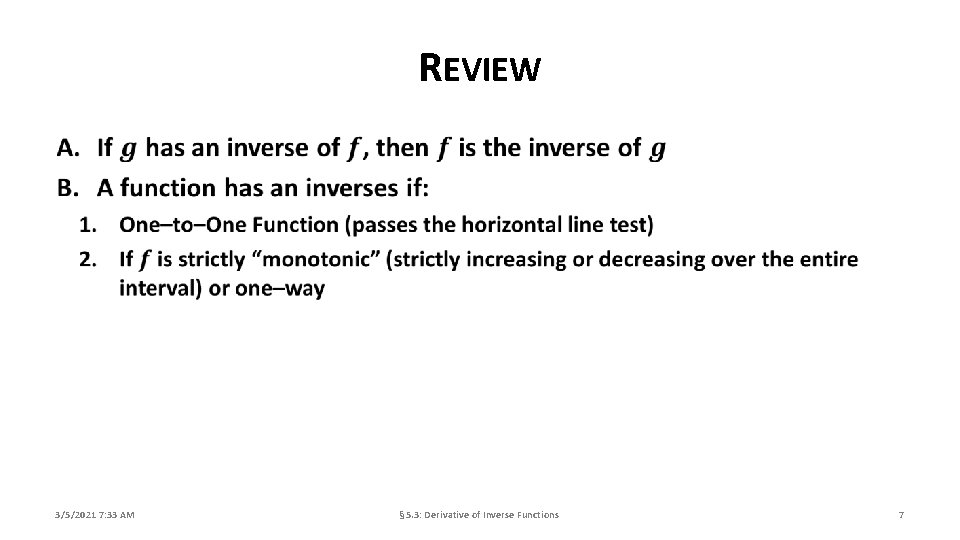 REVIEW

A. If $g$ has an inverse of $f$, then $f$ is the inverse of $g$

B. A function has an inverses if:

1. One–to–One Function (passes the horizontal line test)

2. If $f$ is strictly “monotonic” (strictly increasing or decreasing over the entire interval) or one–way

3/5/2021 7:33 AM

§5.3: Derivative of Inverse Functions

7